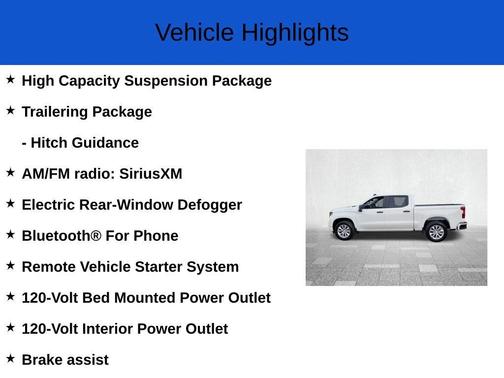 Vehicle Highlights

★ High Capacity Suspension Package

★ Trailering Package

- Hitch Guidance

★ AM/FM radio: SiriusXM

★ Electric Rear-Window Defogger

★ Bluetooth® For Phone

★ Remote Vehicle Starter System

★ 120-Volt Bed Mounted Power Outlet

★ 120-Volt Interior Power Outlet

★ Brake assist